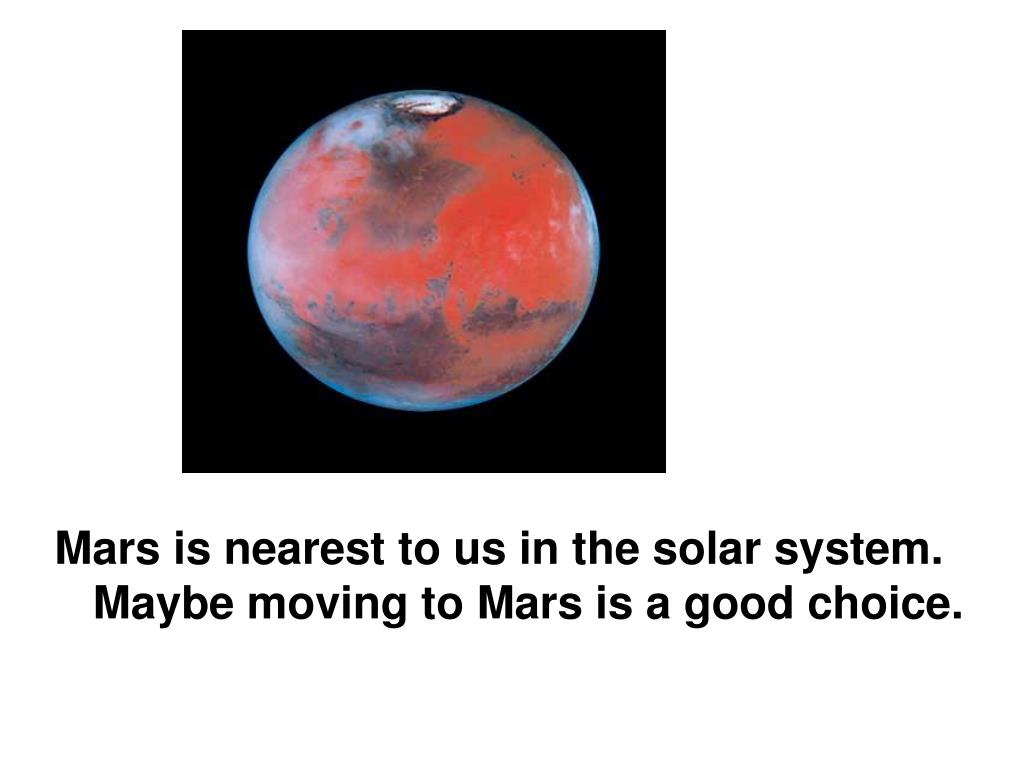 Mars is nearest to us in the solar system. Maybe moving to Mars is a good choice.